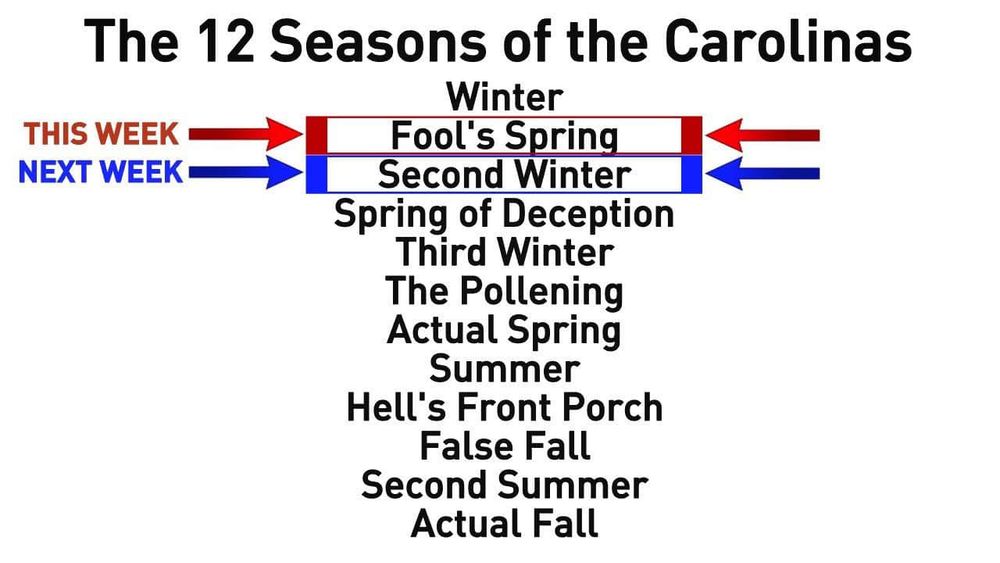 The 12 Seasons of the Carolinas

Winter
THIS WEEK Fool's Spring
NEXT WEEK Second Winter
Spring of Deception
Third Winter
The Pollening
Actual Spring
Summer
Hell's Front Porch
False Fall
Second Summer
Actual Fall